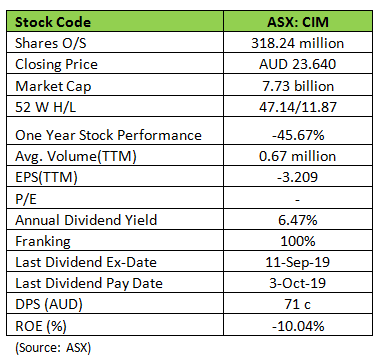 | Stock Code | ASX: CIM |
|---|---|
| Shares O/S | 318.24 million |
| Closing Price | AUD 23.640 |
| Market Cap | 7.73 billion |
| 52 W H/L | 47.14/11.87 |
| One Year Stock Performance | -45.67% |
| Avg. Volume(TTM) | 0.67 million |
| EPS(TTM) | -3.209 |
| P/E | - |
| Annual Dividend Yield | 6.47% |
| Franking | 100% |
| Last Dividend Ex-Date | 11-Sep-19 |
| Last Dividend Pay Date | 3-Oct-19 |
| DPS (AUD) | 71 c |
| ROE (%) | -10.04% |

(Source: ASX)